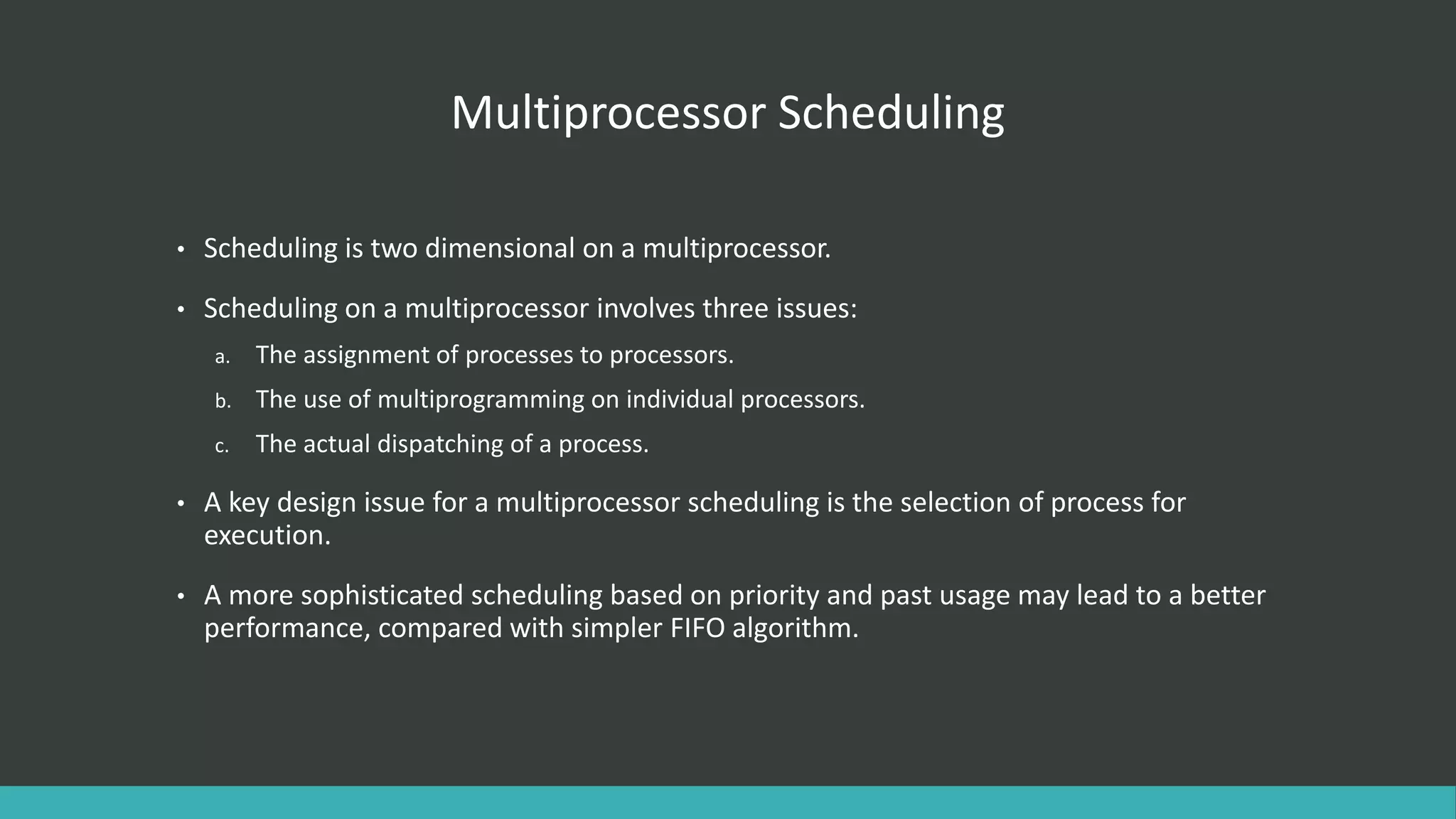 Multiprocessor Scheduling

• Scheduling is two dimensional on a multiprocessor.

• Scheduling on a multiprocessor involves three issues:

a. The assignment of processes to processors.

b. The use of multiprogramming on individual processors.

c. The actual dispatching of a process.

• A key design issue for a multiprocessor scheduling is the selection of process for execution.

• A more sophisticated scheduling based on priority and past usage may lead to a better performance, compared with simpler FIFO algorithm.